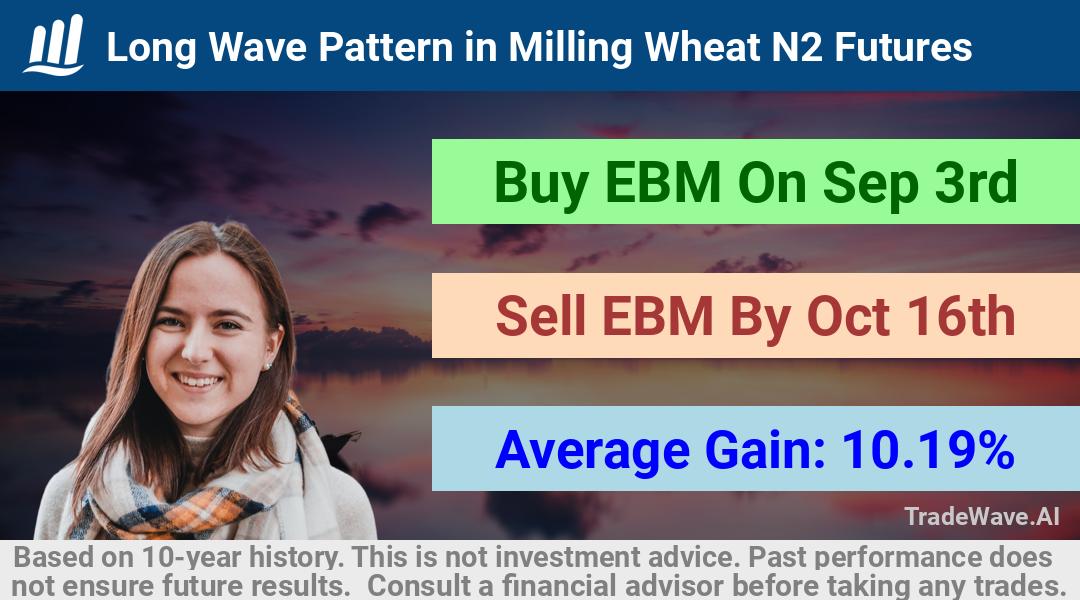 Long Wave Pattern in Milling Wheat N2 Futures

Buy EBM On Sep 3rd

Sell EBM By Oct 16th

Average Gain: 10.19%

TradeWave.AI

Based on 10-year history. This is not investment advice. Past performance does not ensure future results. Consult a financial advisor before taking any trades.